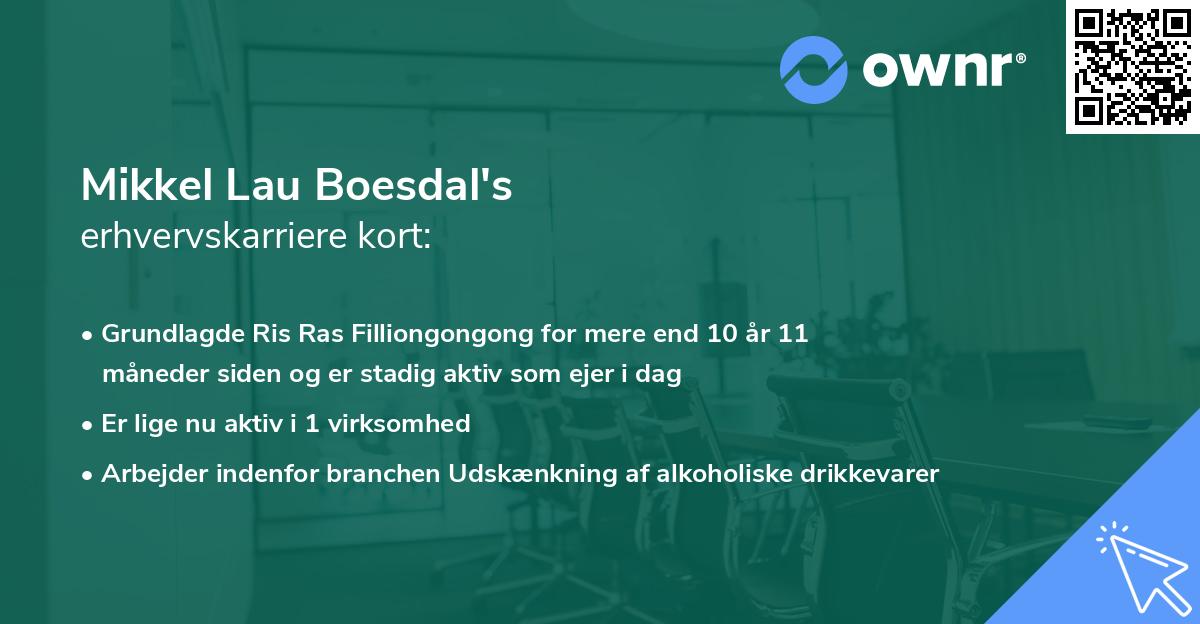 ownr®

Mikkel Lau Boesdal's
erhvervskarriere kort:

• Grundlagde Ris Ras Filliongongong for mere end 10 år 11 måneder siden og er stadig aktiv som ejer i dag

• Er lige nu aktiv i 1 virksomhed

• Arbejder indenfor branchen Udskænkning af alkoholiske drikkevarer